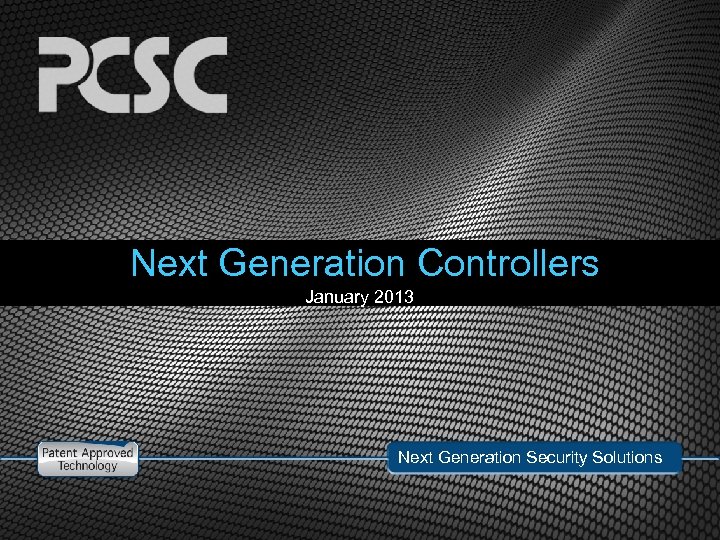 PCSC

Next Generation Controllers

January 2013

Patent Approved Technology

Next Generation Security Solutions